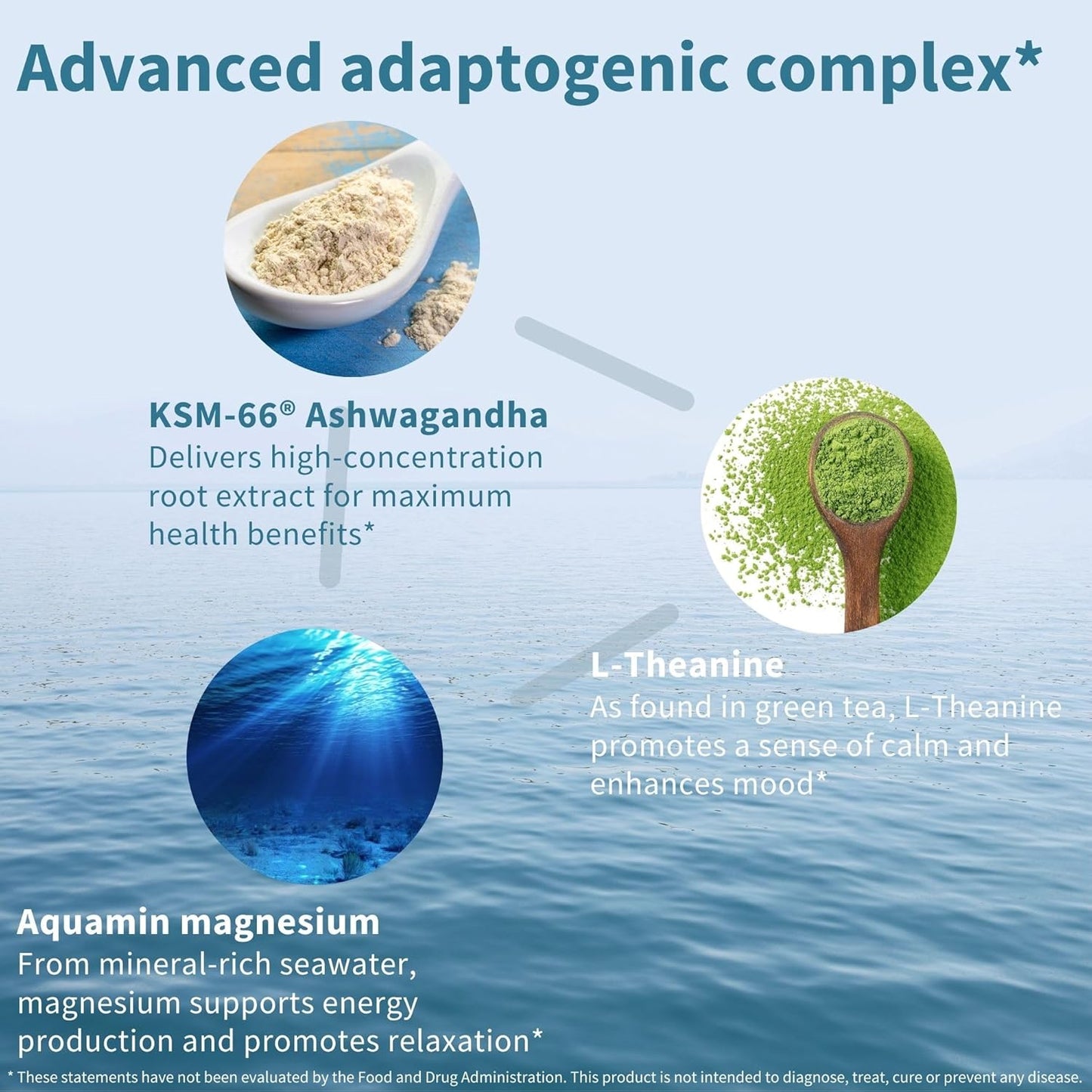 Advanced adaptogenic complex*

KSM-66® Ashwagandha
Delivers high-concentration root extract for maximum health benefits*

L-Theanine
As found in green tea, L-Theanine promotes a sense of calm and enhances mood*

Aquamin magnesium
From mineral-rich seawater, magnesium supports energy production and promotes relaxation*

* These statements have not been evaluated by the Food and Drug Administration. This product is not intended to diagnose, treat, cure or prevent any disease.